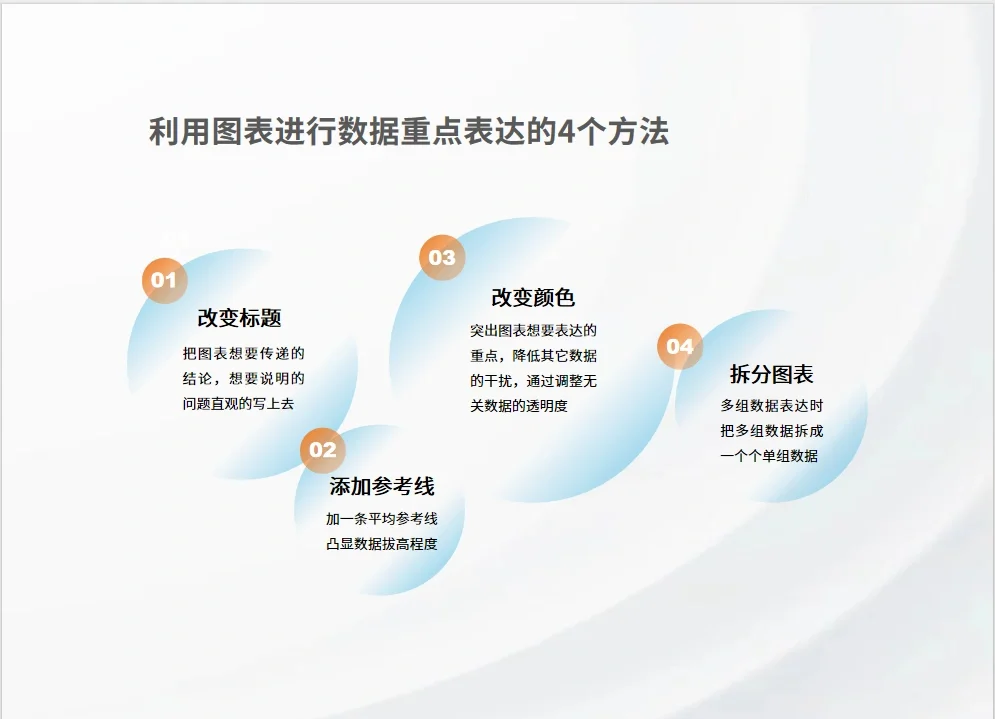 利用图表进行数据重点表达的4个方法

01
改变标题
把图表想要传递的结论，想要说明的问题直观的写上去

02
添加参考线
加一条平均参考线凸显数据拔高程度

03
改变颜色
突出图表想要表达的重点，降低其它数据的干扰，通过调整无关数据的透明度

04
拆分图表
多组数据表达时把多组数据拆成一个个单组数据